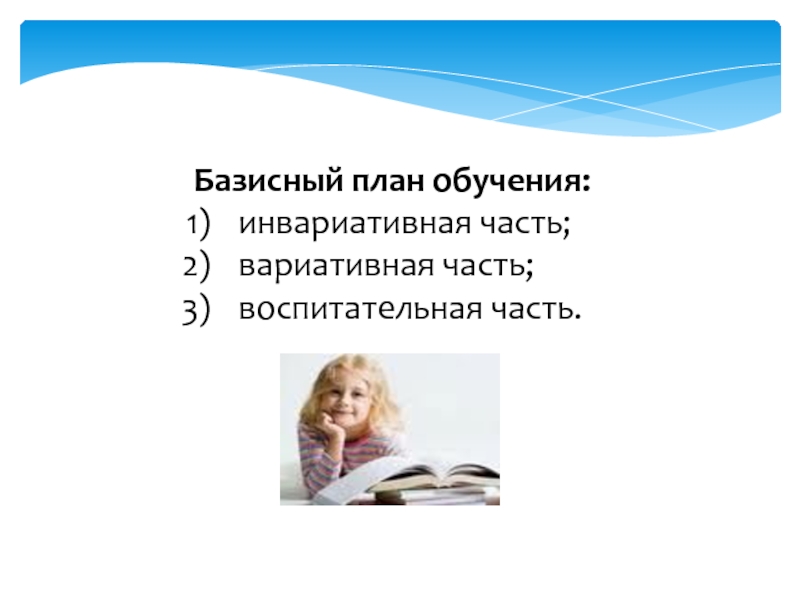 Базисный план обучения:
1) инвариативная часть;
2) вариативная часть;
3) воспитательная часть.